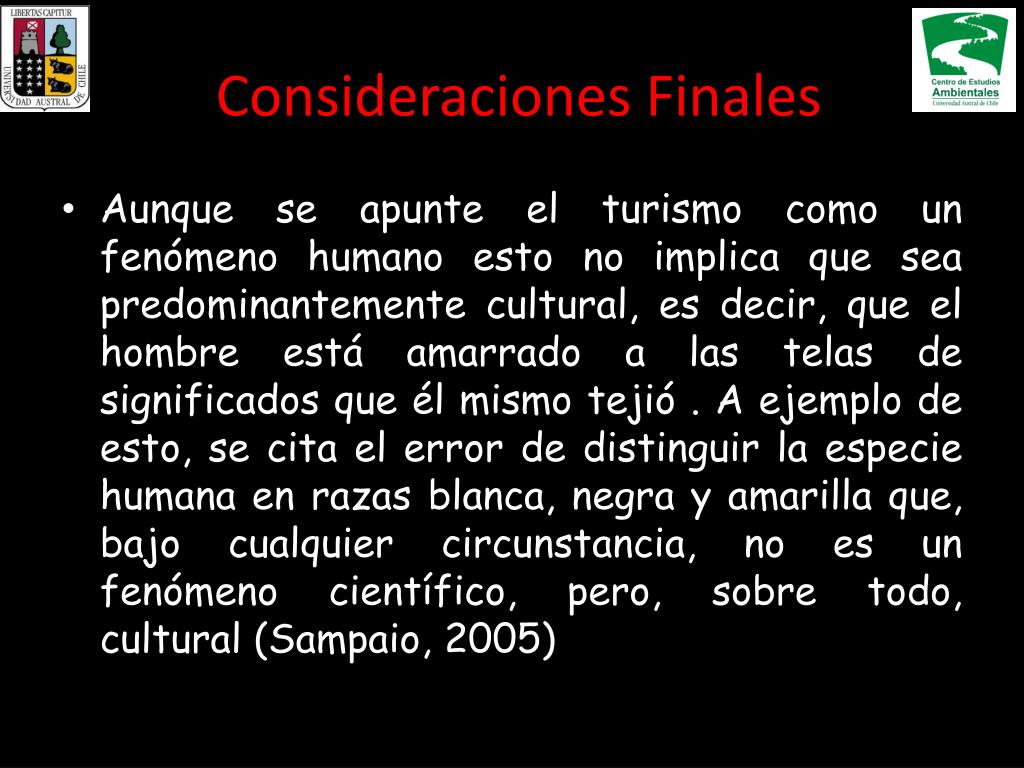 LIBERTAS CAPITUR
UNIVERSIDAD AUSTRAL DE CHILE

Centro de Estudios
Ambientales
Universidad Austral de Chile

Consideraciones Finales

• Aunque se apunte el turismo como un fenómeno humano esto no implica que sea predominantemente cultural, es decir, que el hombre está amarrado a las telas de significados que él mismo tejió . A ejemplo de esto, se cita el error de distinguir la especie humana en razas blanca, negra y amarilla que, bajo cualquier circunstancia, no es un fenómeno científico, pero, sobre todo, cultural (Sampaio, 2005)